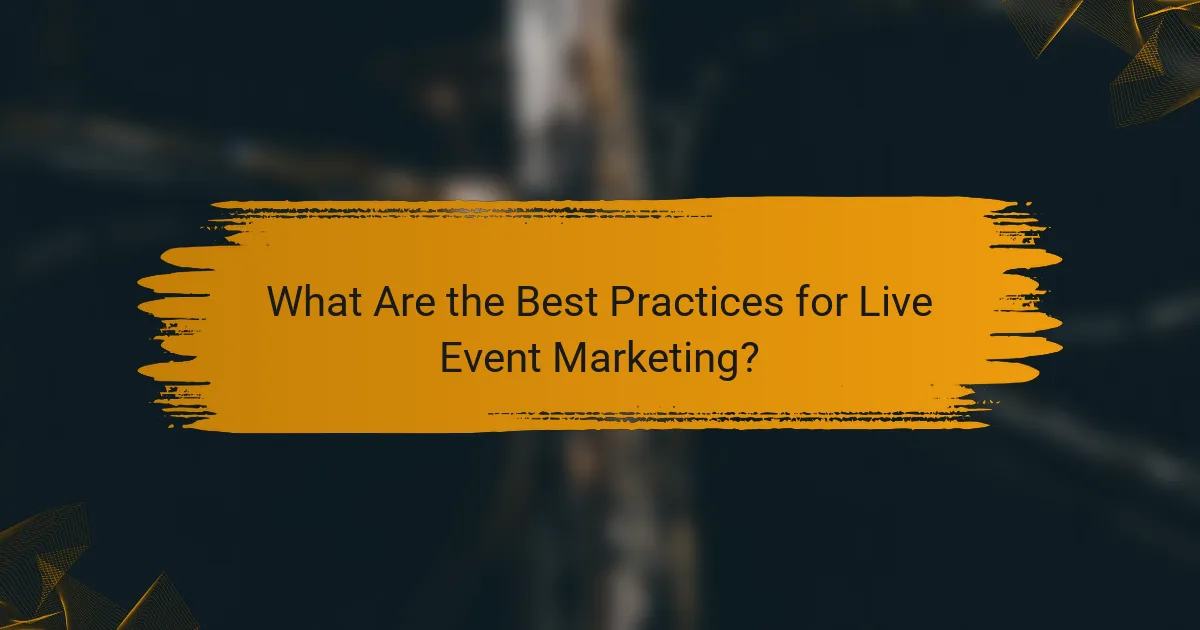 What Are the Best Practices for Live Event Marketing?